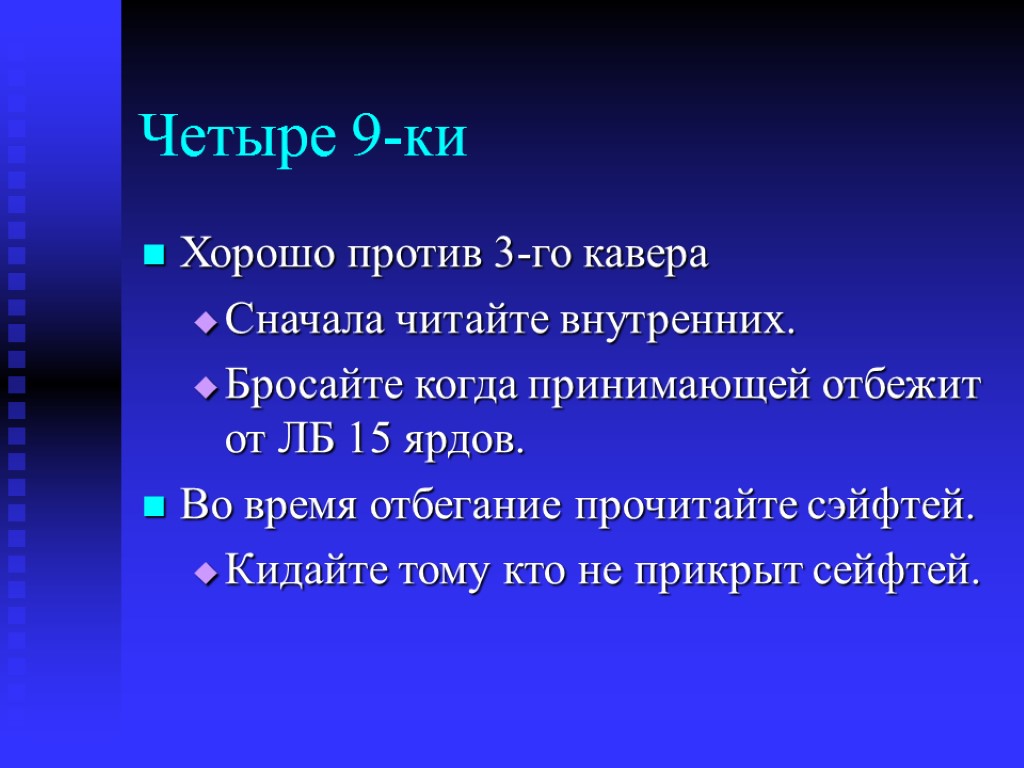 Четыре 9-ки

Хорошо против 3-го кавера

Сначала читайте внутренних.

Бросайте когда принимающей отбежит от ЛБ 15 ярдов.

Во время отбегание прочитайте сэйфтей.

Кидайте тому кто не прикрыт сейфтей.